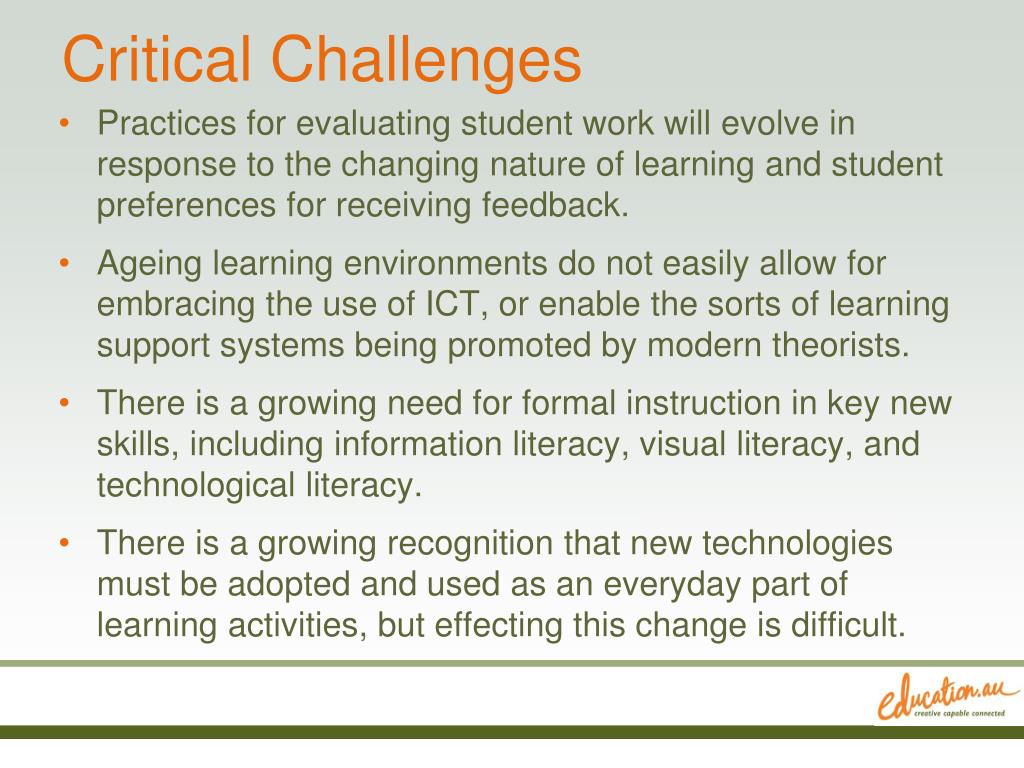 Critical Challenges

• Practices for evaluating student work will evolve in response to the changing nature of learning and student preferences for receiving feedback.

• Ageing learning environments do not easily allow for embracing the use of ICT, or enable the sorts of learning support systems being promoted by modern theorists.

• There is a growing need for formal instruction in key new skills, including information literacy, visual literacy, and technological literacy.

• There is a growing recognition that new technologies must be adopted and used as an everyday part of learning activities, but effecting this change is difficult.

education.au
creative capable connected